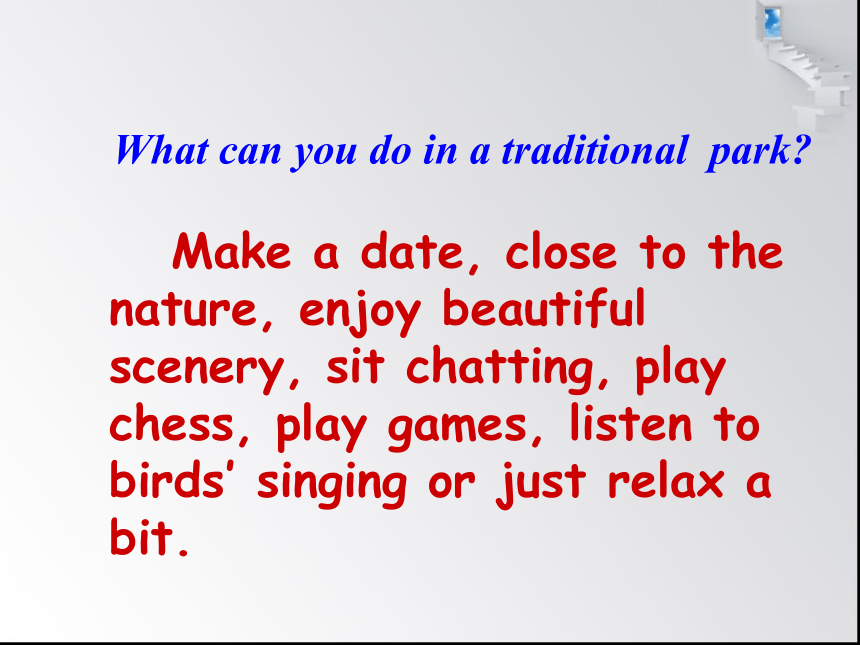 What can you do in a traditional park?

Make a date, close to the nature, enjoy beautiful scenery, sit chatting, play chess, play games, listen to birds’ singing or just relax a bit.